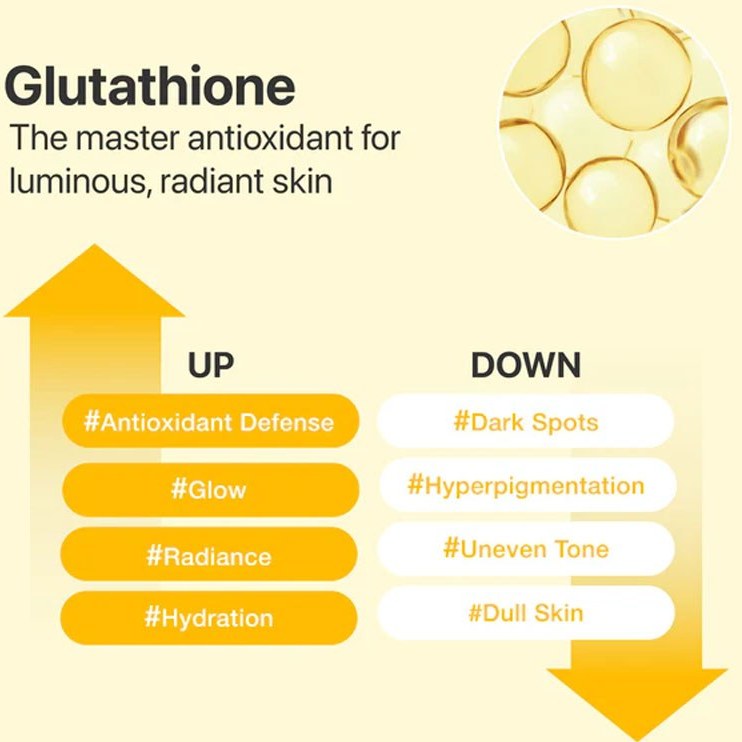 Glutathione
The master antioxidant for luminous, radiant skin

UP
#Antioxidant Defense
#Glow
#Radiance
#Hydration

DOWN
#Dark Spots
#Hyperpigmentation
#Uneven Tone
#Dull Skin